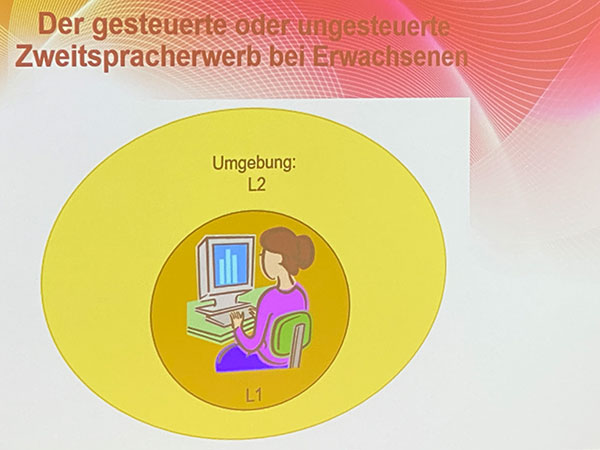 Der gesteuerte oder ungesteuerte Zweitspracherwerb bei Erwachsenen

Umgebung:
L2

L1